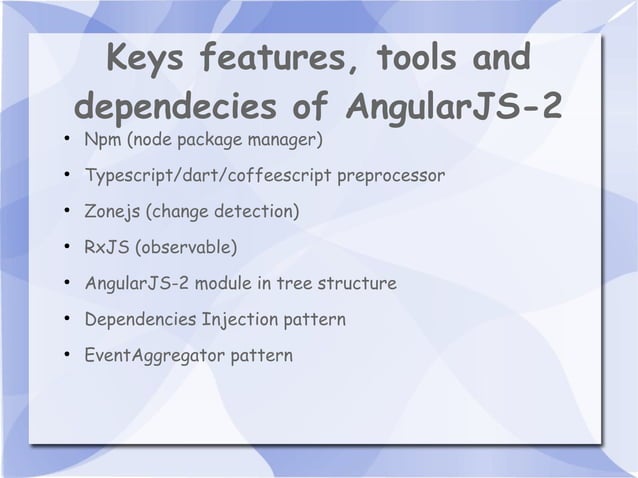 Keys features, tools and dependecies of AngularJS-2

• Npm (node package manager)
• Typescript/dart/coffeescript preprocessor
• Zonejs (change detection)
• RxJS (observable)
• AngularJS-2 module in tree structure
• Dependencies Injection pattern
• EventAggregator pattern